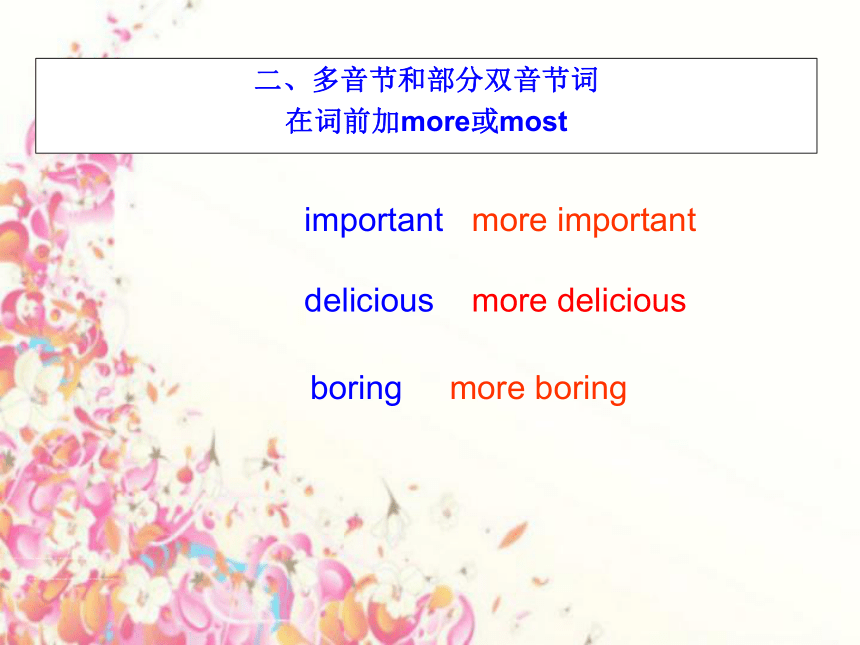 二、多音节和部分双音节词
在词前加more或most

important more important

delicious more delicious

boring more boring